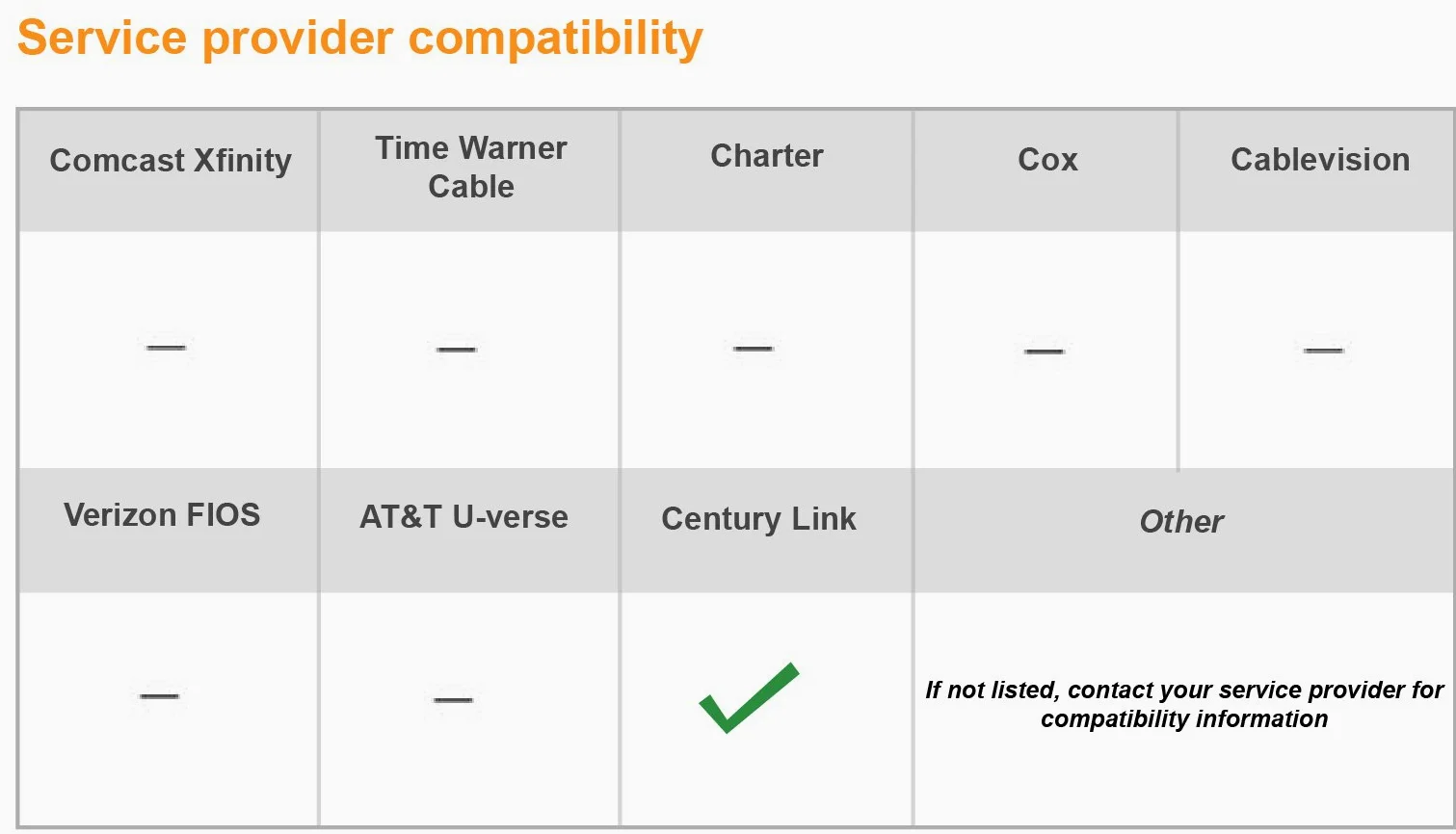 Service provider compatibility

| Comcast Xfinity | Time Warner Cable | Charter | Cox | Cablevision |
|---|---|---|---|---|
| — | — | — | — | — |
| Verizon FIOS | AT&T U-verse | Century Link | Other | |
| — | — | ✓ | If not listed, contact your service provider for compatibility information | |